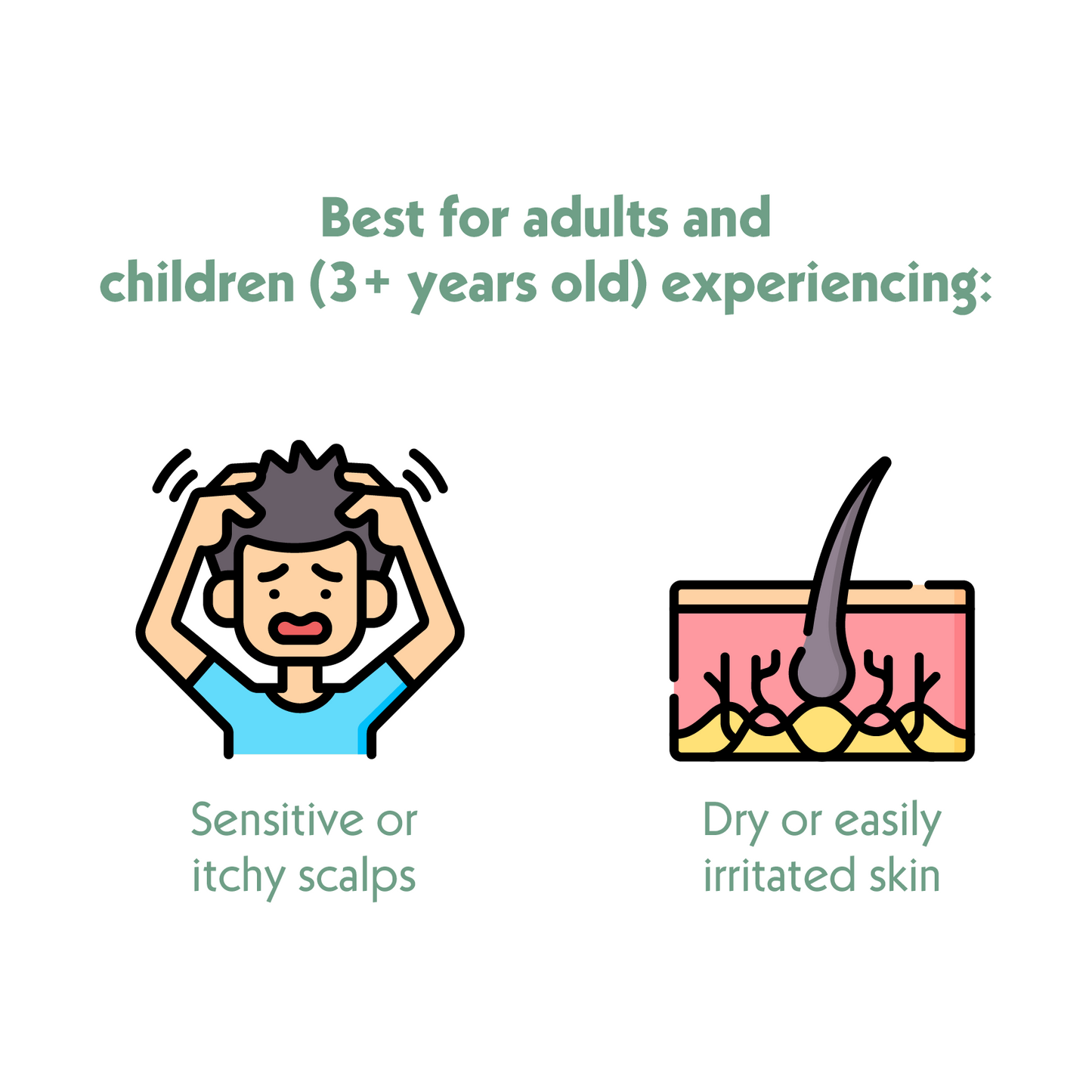 Best for adults and children (3+ years old) experiencing:

Sensitive or itchy scalps

Dry or easily irritated skin